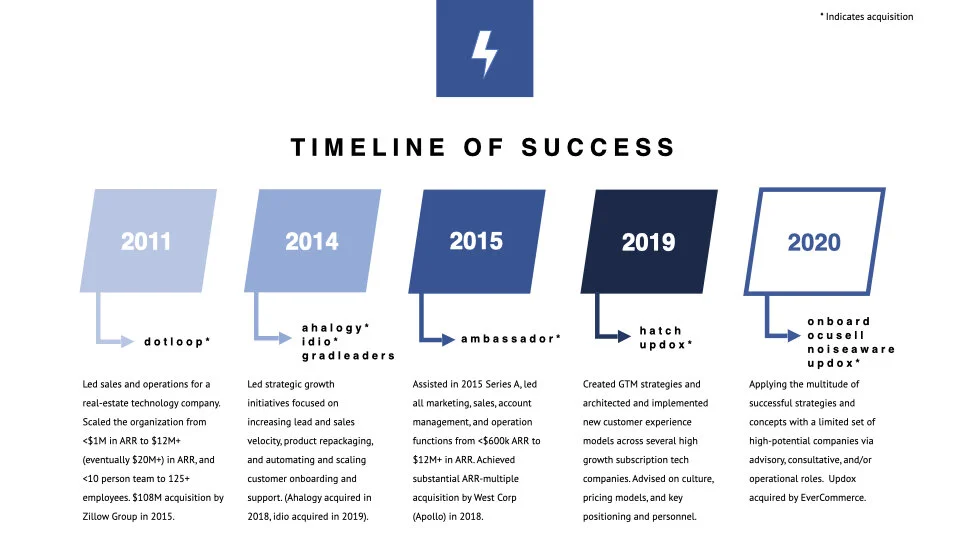 * Indicates acquisition

TIMELINE OF SUCCESS

2011

dotloop*

Led sales and operations for a real-estate technology company. Scaled the organization from <$1M in ARR to $12M+ (eventually $20M+) in ARR, and <10 person team to 125+ employees. $108M acquisition by Zillow Group in 2015.

2014

ahalogy*
idio*
gradleaders

Led strategic growth initiatives focused on increasing lead and sales velocity, product repackaging, and automating and scaling customer onboarding and support. (Ahalogy acquired in 2018, idio acquired in 2019).

2015

ambassador*

Assisted in 2015 Series A, led all marketing, sales, account management, and operation functions from <$600k ARR to $12M+ in ARR. Achieved substantial ARR-multiple acquisition by West Corp (Apollo) in 2018.

2019

hatch
updox*

Created GTM strategies and architected and implemented new customer experience models across several high growth subscription tech companies. Advised on culture, pricing models, and key positioning and personnel.

2020

onboard
ocusell
noiseaware
updox*

Applying the multitude of successful strategies and concepts with a limited set of high-potential companies via advisory, consultative, and/or operational roles. Updox acquired by EverCommerce.